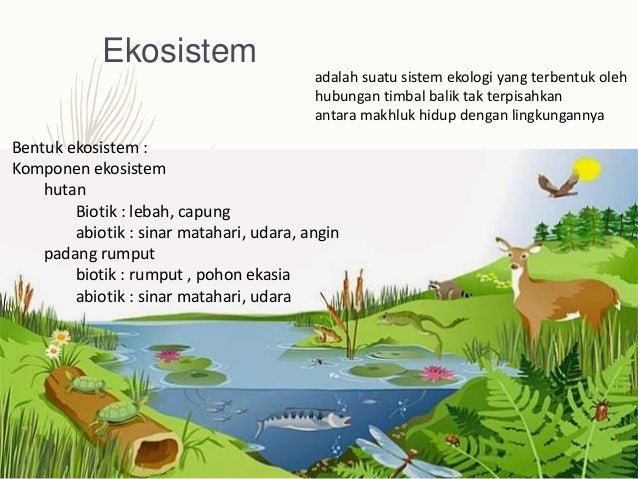 Ekosistem

adalah suatu sistem ekologi yang terbentuk oleh hubungan timbal balik tak terpisahkan antara makhluk hidup dengan lingkungannya

Bentuk ekosistem :
Komponen ekosistem
hutan
Biotik : lebah, capung
abiotik : sinar matahari, udara, angin
padang rumput
biotik : rumput , pohon ekasia
abiotik : sinar matahari, udara